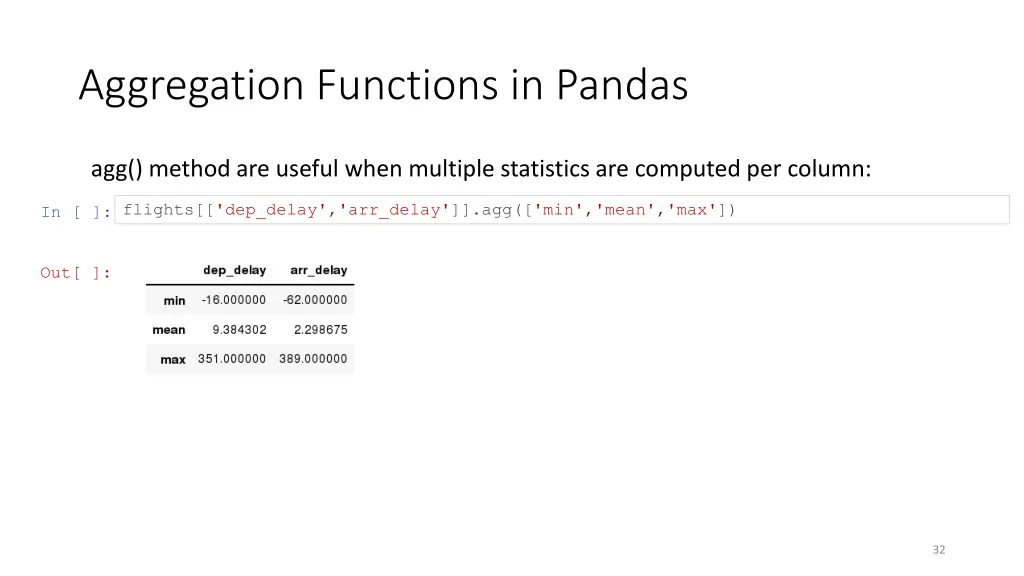 Aggregation Functions in Pandas

agg() method are useful when multiple statistics are computed per column:

In [ ]: flights[['dep_delay','arr_delay']].agg(['min','mean','max'])

Out[ ]:

| | dep_delay | arr_delay |
|---|---|---|
| min | -16.000000 | -62.000000 |
| mean | 9.384302 | 2.298675 |
| max | 351.000000 | 389.000000 |

32